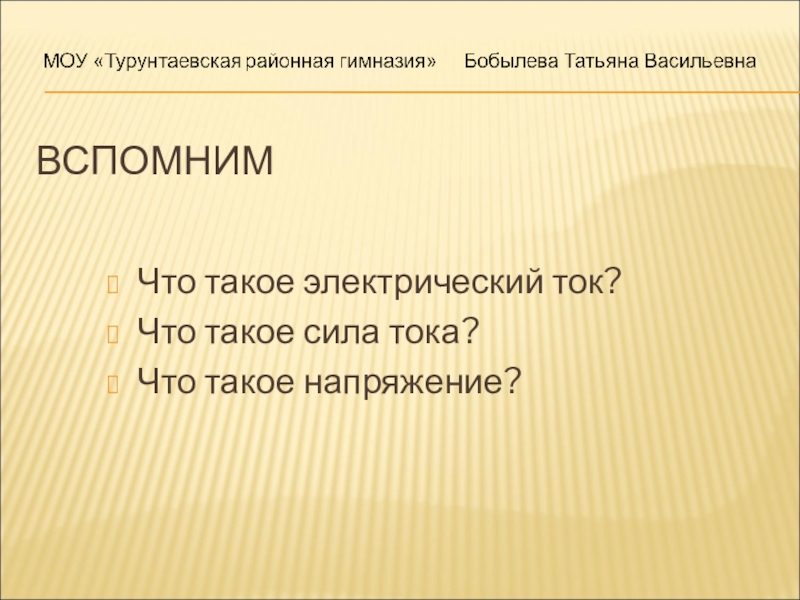 МОУ «Турунтаевская районная гимназия» Бобылева Татьяна Васильевна

ВСПОМНИМ

Что такое электрический ток?
Что такое сила тока?
Что такое напряжение?